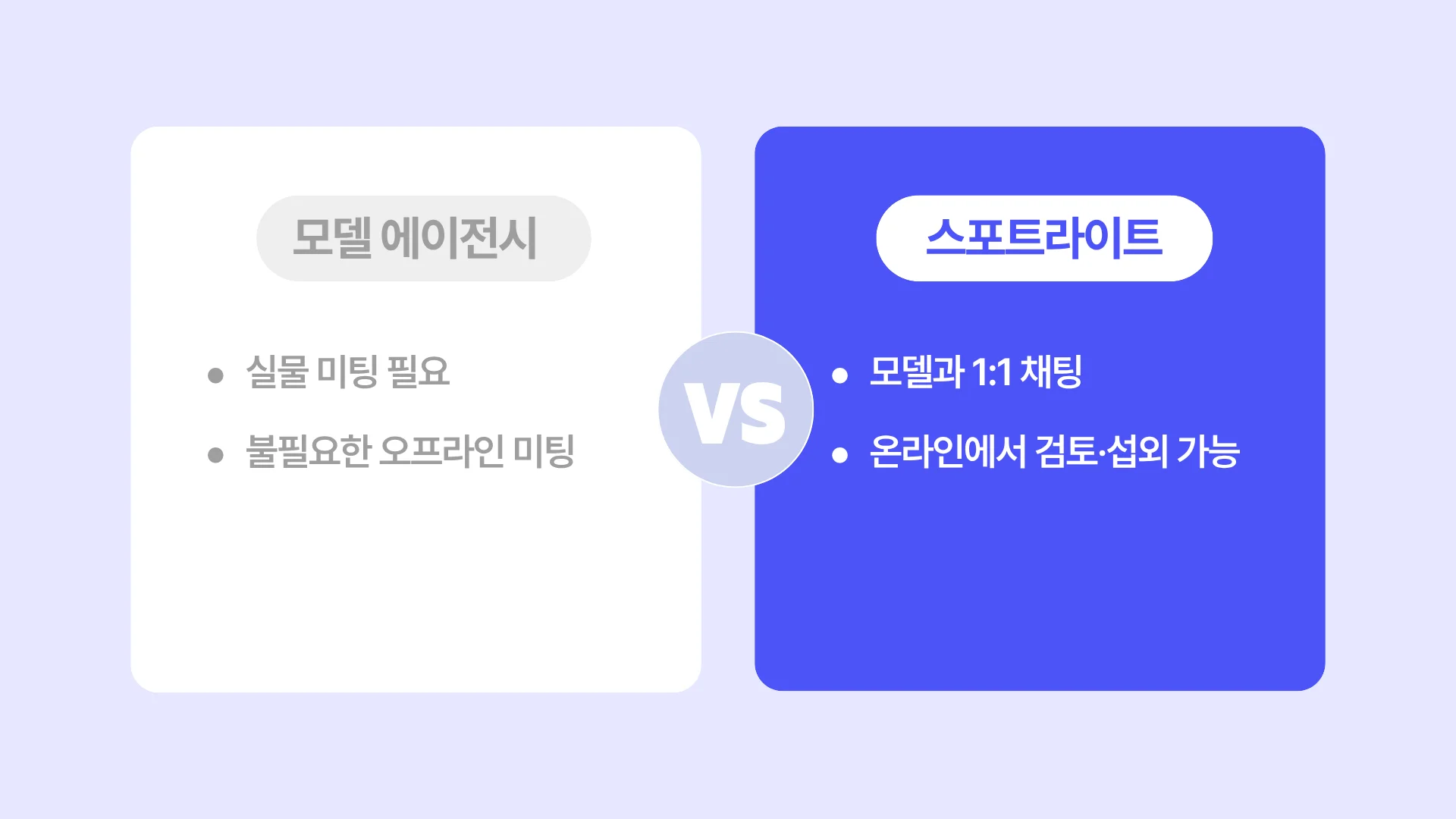 모델 에이전시

• 실물 미팅 필요

• 불필요한 오프라인 미팅

VS

스포트라이트

• 모델과 1:1 채팅

• 온라인에서 검토·섭외 가능